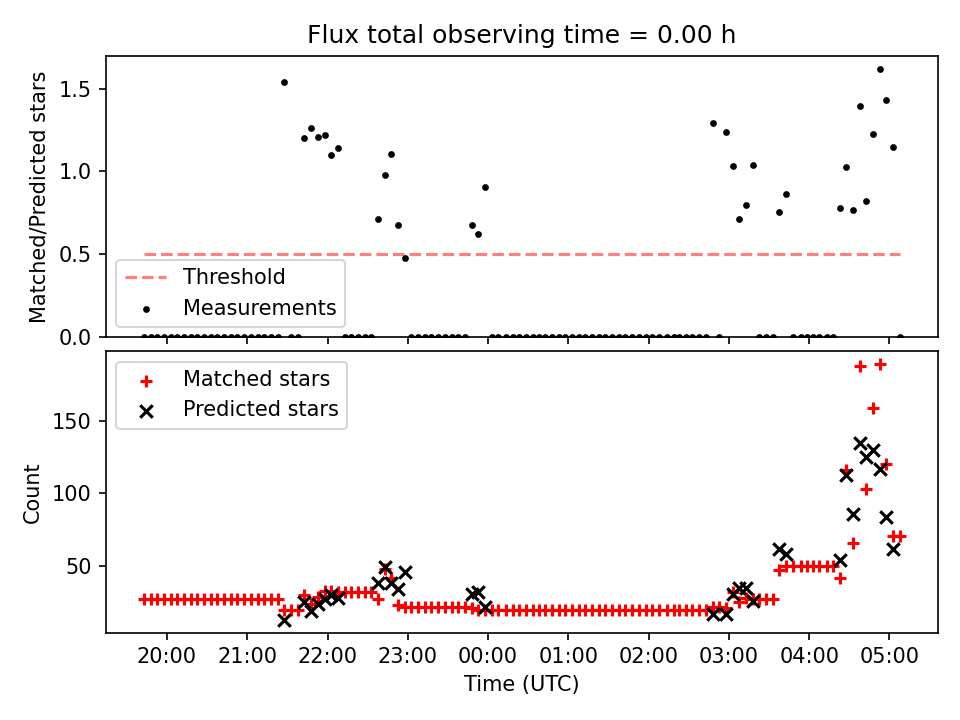 Flux total observing time = 0.00 h

Matched/Predicted stars

1.5
1.0
0.5
0.0

Threshold
Measurements

Matched stars
Predicted stars

Count

150
100
50

20:00
21:00
22:00
23:00
00:00
01:00
02:00
03:00
04:00
05:00

Time (UTC)